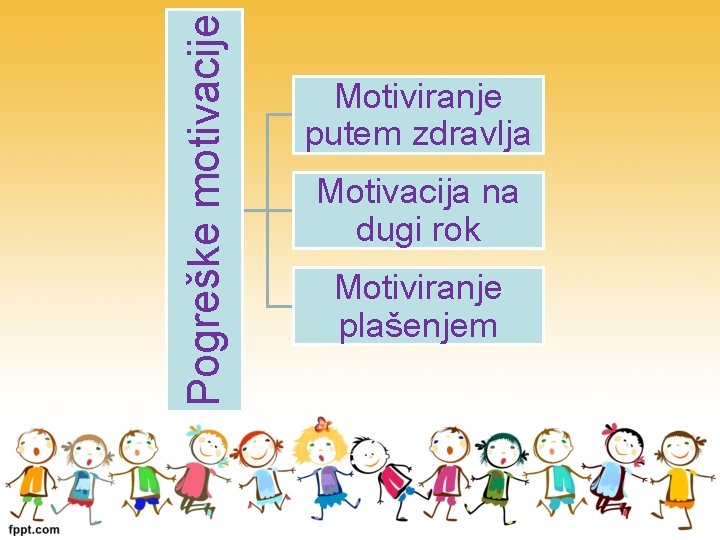 Pogreške motivacije

Motiviranje putem zdravlja

Motivacija na dugi rok

Motiviranje plašenjem

fppt.com